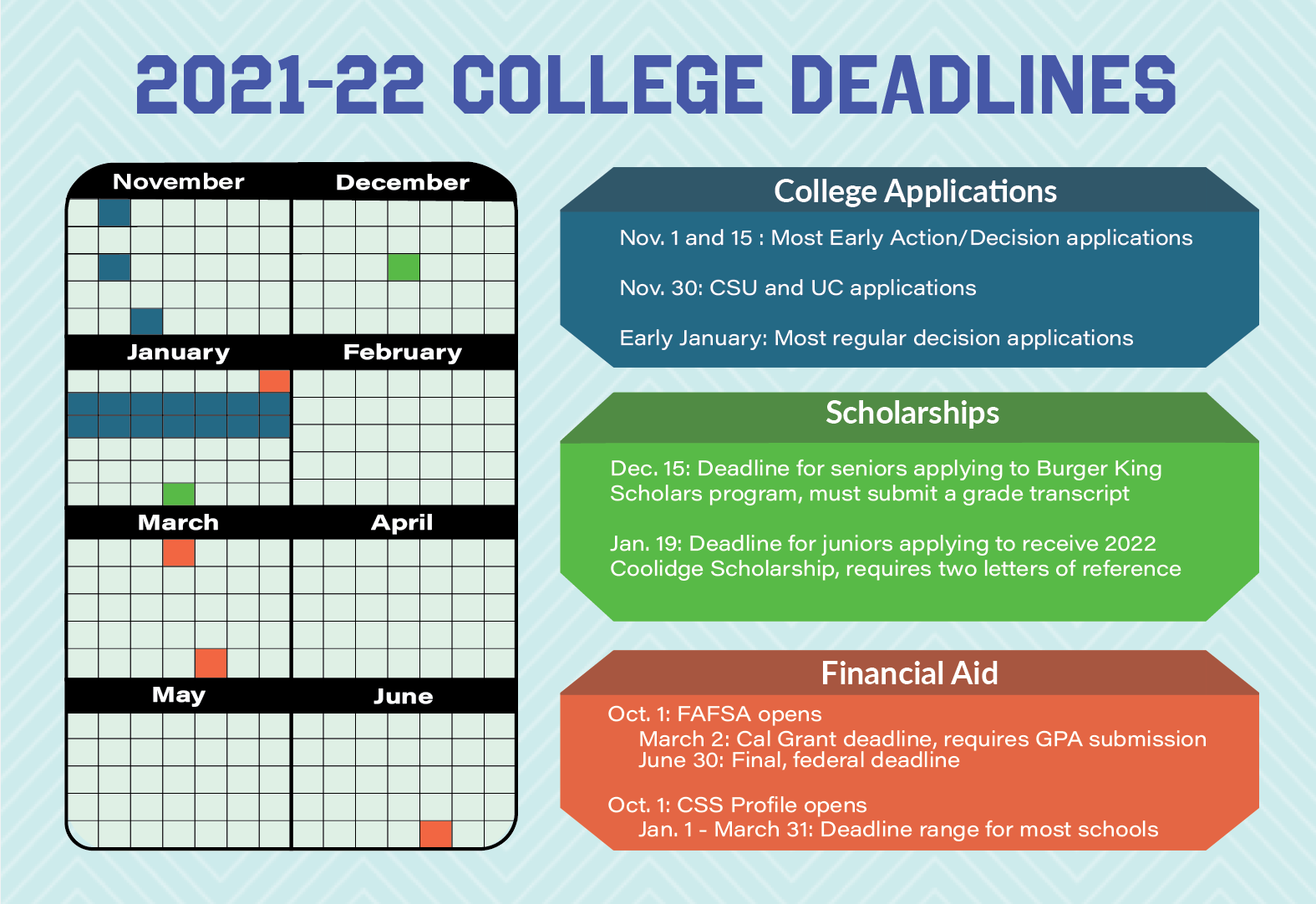 2021-22 COLLEGE DEADLINES

November

December

January

February

March

April

May

June

College Applications

Nov. 1 and 15 : Most Early Action/Decision applications

Nov. 30: CSU and UC applications

Early January: Most regular decision applications

Scholarships

Dec. 15: Deadline for seniors applying to Burger King Scholars program, must submit a grade transcript

Jan. 19: Deadline for juniors applying to receive 2022 Coolidge Scholarship, requires two letters of reference

Financial Aid

Oct. 1: FAFSA opens
March 2: Cal Grant deadline, requires GPA submission
June 30: Final, federal deadline

Oct. 1: CSS Profile opens
Jan. 1 - March 31: Deadline range for most schools